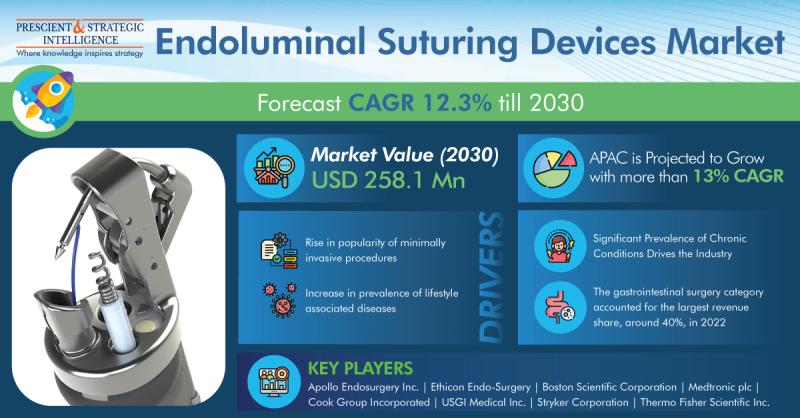 PRESCIENT & STRATEGIC INTELLIGENCE
Where knowledge inspires strategy

Endoluminal Suturing Devices Market

Forecast CAGR 12.3% till 2030

Market Value (2030)
USD 258.1 Mn

APAC is Projected to Grow with more than 13% CAGR

Rise in popularity of minimally invasive procedures

Increase in prevalence of lifestyle associated diseases

DRIVERS

Significant Prevalence of Chronic Conditions Drives the Industry

The gastrointestinal surgery category accounted for the largest revenue share, around 40%, in 2022

KEY PLAYERS

Apollo Endosurgery Inc. | Ethicon Endo-Surgery | Boston Scientific Corporation | Medtronic plc | Cook Group Incorporated | USGI Medical Inc. | Stryker Corporation | Thermo Fisher Scientific Inc.